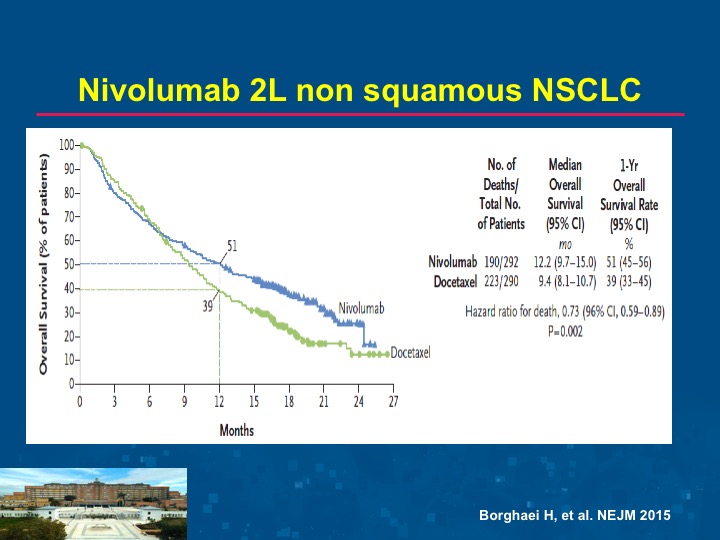 Nivolumab 2L non squamous NSCLC

Overall Survival (% of patients)

100
90
80
70
60
50
40
30
20
10
0

0 3 6 9 12 15 18 21 24 27

Months

51
39
Nivolumab
Docetaxel

| | No. of Deaths/ Total No. of Patients | Median Overall Survival (95% CI) | 1-Yr Overall Survival Rate (95% CI) |
|---|---|---|---|
| | | mo | % |
| Nivolumab | 190/292 | 12.2 (9.7–15.0) | 51 (45–56) |
| Docetaxel | 223/290 | 9.4 (8.1–10.7) | 39 (33–45) |

Hazard ratio for death, 0.73 (96% CI, 0.59–0.89)
P=0.002

Borghaei H, et al. NEJM 2015